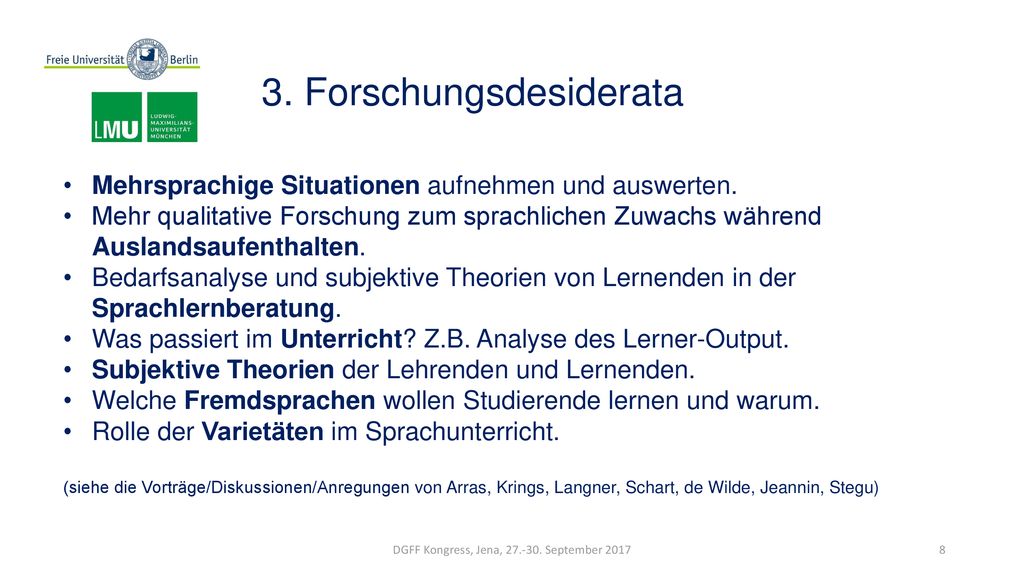 Freie Universität Berlin

LMU LUDWIG-MAXIMILIANS-UNIVERSITÄT MÜNCHEN

3. Forschungsdesiderata

• Mehrsprachige Situationen aufnehmen und auswerten.
• Mehr qualitative Forschung zum sprachlichen Zuwachs während Auslandsaufenthalten.
• Bedarfsanalyse und subjektive Theorien von Lernenden in der Sprachlernberatung.
• Was passiert im Unterricht? Z.B. Analyse des Lerner-Output.
• Subjektive Theorien der Lehrenden und Lernenden.
• Welche Fremdsprachen wollen Studierende lernen und warum.
• Rolle der Varietäten im Sprachunterricht.

(siehe die Vorträge/Diskussionen/Anregungen von Arras, Krings, Langner, Schart, de Wilde, Jeannin, Stegu)

DGFF Kongress, Jena, 27.-30. September 2017

8